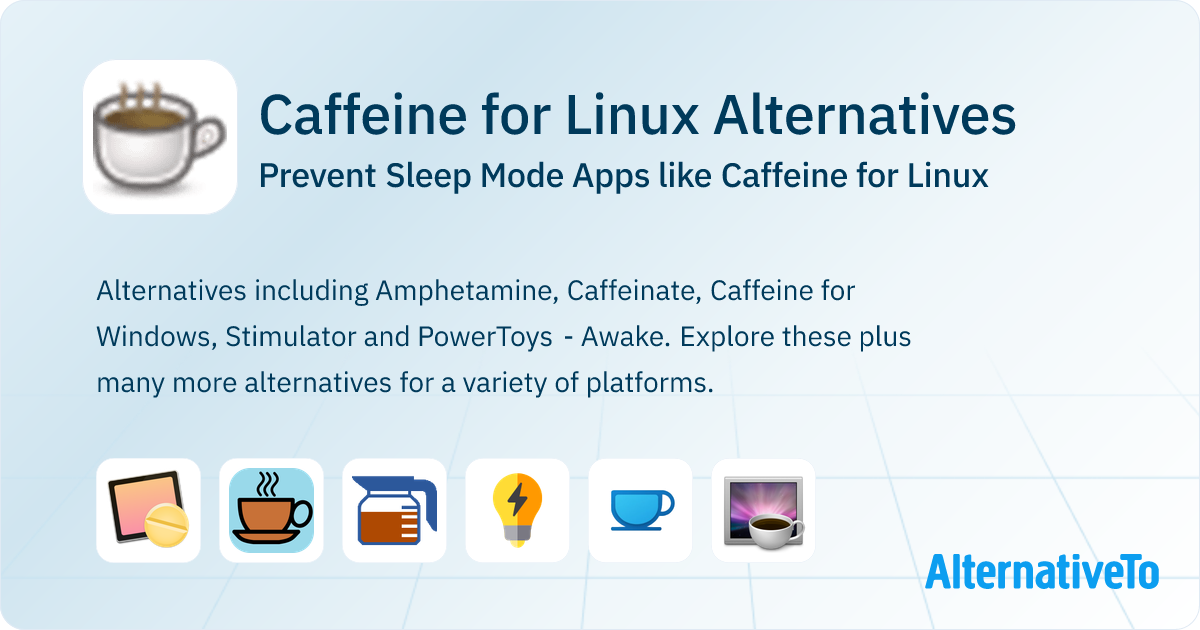 Caffeine for Linux Alternatives
Prevent Sleep Mode Apps like Caffeine for Linux

Alternatives including Amphetamine, Caffeinate, Caffeine for Windows, Stimulator and PowerToys - Awake. Explore these plus many more alternatives for a variety of platforms.

AlternativeTo